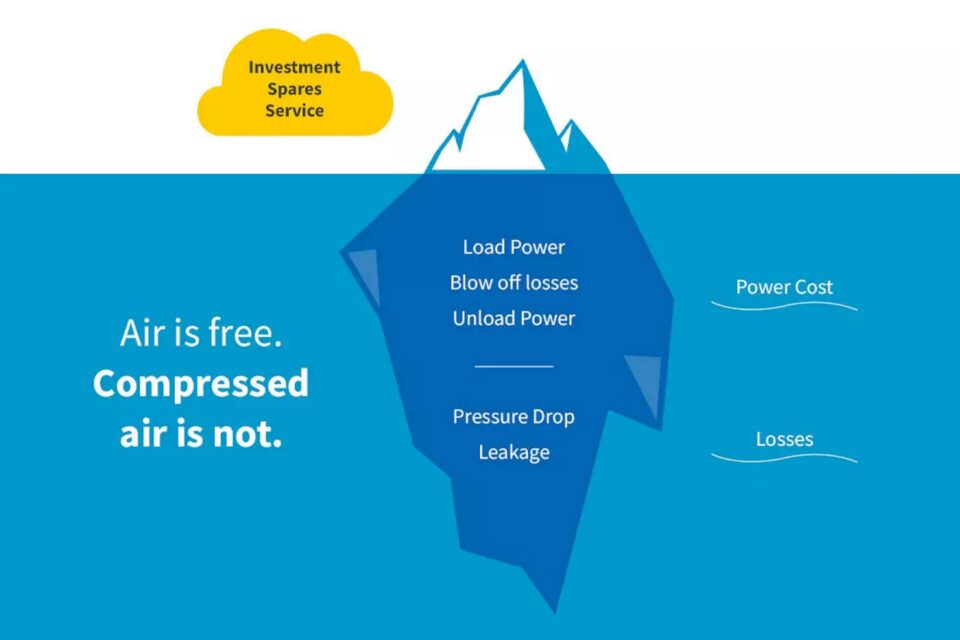 Investment
Spares
Service

Air is free.
Compressed air is not.

Load Power
Blow off losses
Unload Power

Pressure Drop
Leakage

Power Cost

Losses